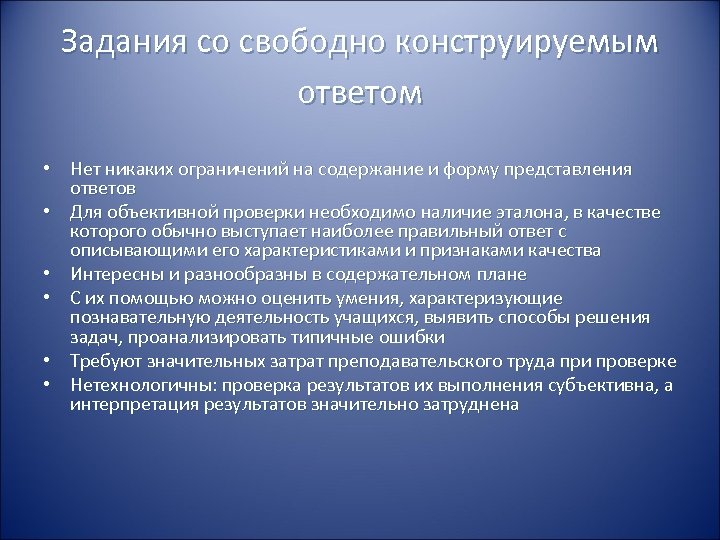 Задания со свободно конструируемым ответом

• Нет никаких ограничений на содержание и форму представления ответов
• Для объективной проверки необходимо наличие эталона, в качестве которого обычно выступает наиболее правильный ответ с описывающими его характеристиками и признаками качества
• Интересны и разнообразны в содержательном плане
• С их помощью можно оценить умения, характеризующие познавательную деятельность учащихся, выявить способы решения задач, проанализировать типичные ошибки
• Требуют значительных затрат преподавательского труда при проверке
• Нетехнологичны: проверка результатов их выполнения субъективна, а интерпретация результатов значительно затруднена